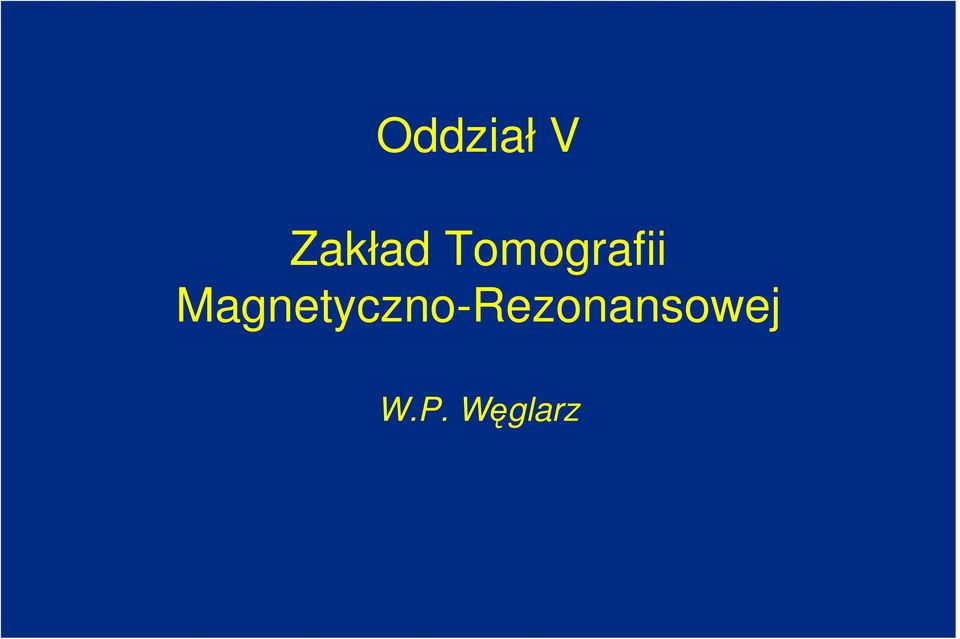 Oddział V

Zakład Tomografii Magnetyczno-Rezonansowej

W.P. Węglarz